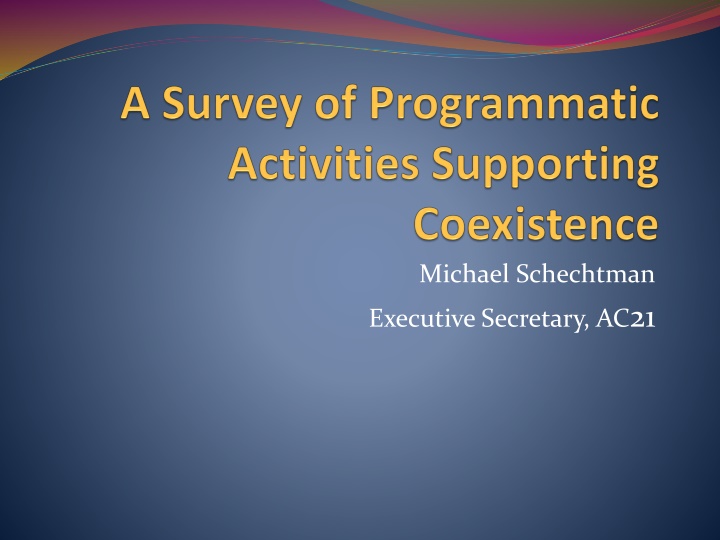 A Survey of Programmatic Activities Supporting Coexistence

Michael Schechtman

Executive Secretary, AC21